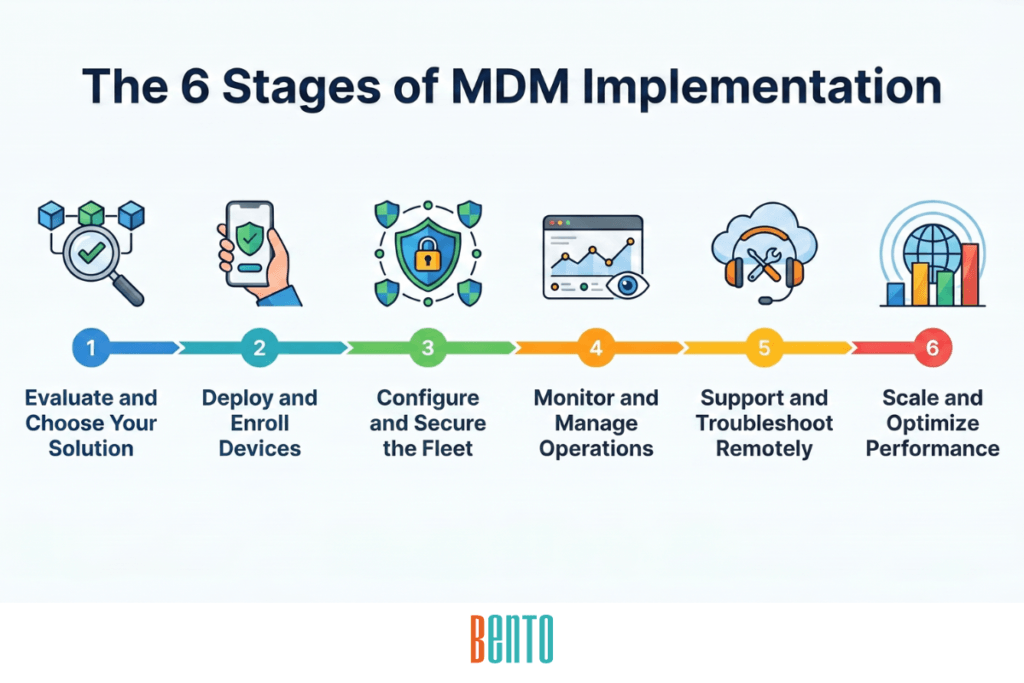 The 6 Stages of MDM Implementation

1
Evaluate and Choose Your Solution

2
Deploy and Enroll Devices

3
Configure and Secure the Fleet

4
Monitor and Manage Operations

5
Support and Troubleshoot Remotely

6
Scale and Optimize Performance

BENTO